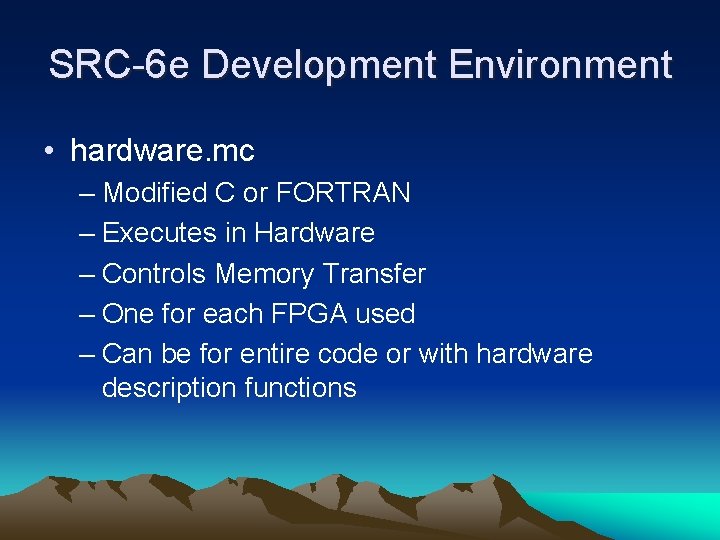 SRC-6e Development Environment

• hardware.mc

– Modified C or FORTRAN

– Executes in Hardware

– Controls Memory Transfer

– One for each FPGA used

– Can be for entire code or with hardware description functions